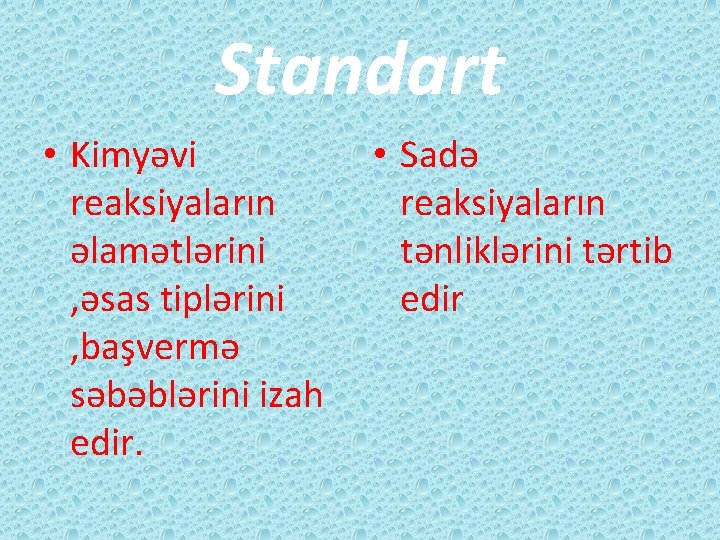 Standart

• Kimyəvi reaksiyaların əlamətlərini ,əsas tiplərini ,başvermə səbəblərini izah edir.

• Sadə reaksiyaların tənliklərini tərtib edir.